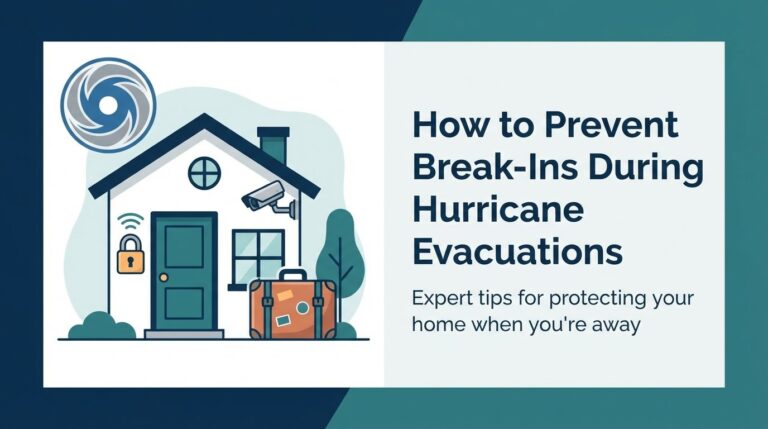 How to Prevent Break-Ins During Hurricane Evacuations

Expert tips for protecting your home when you're away